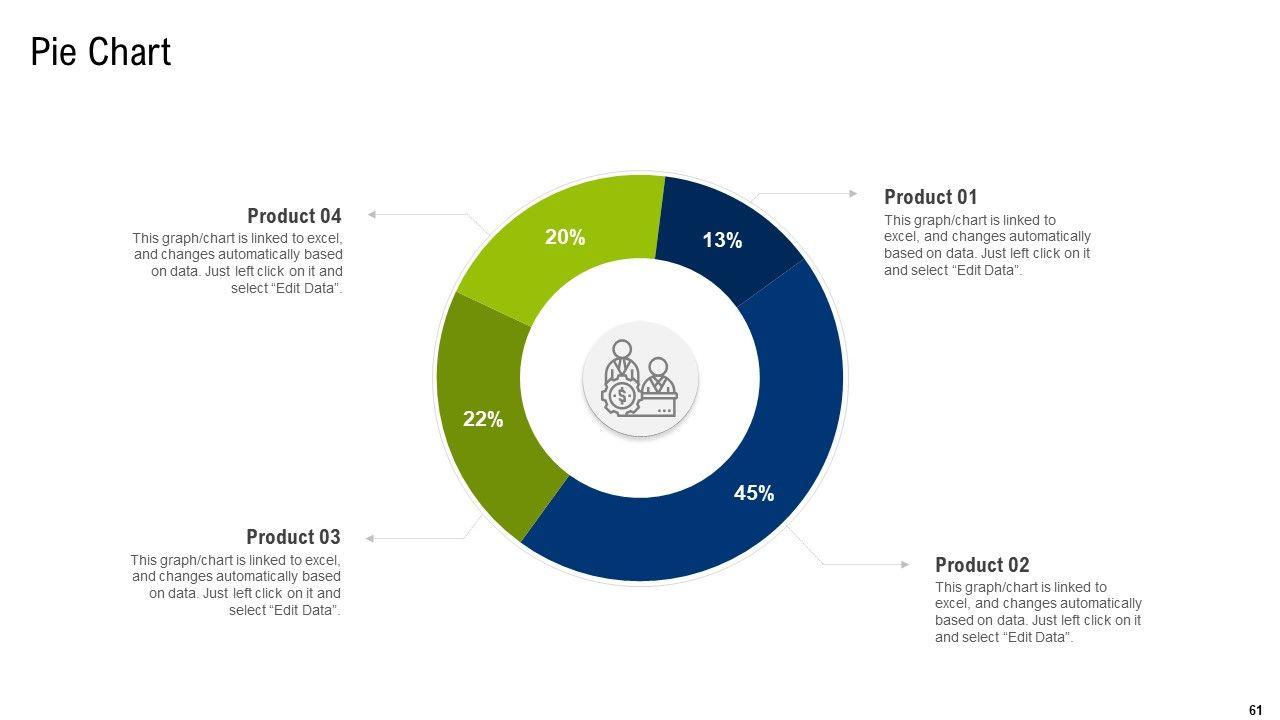 Pie Chart

Product 04
This graph/chart is linked to excel, and changes automatically based on data. Just left click on it and select “Edit Data”.

20%

13%

Product 01
This graph/chart is linked to excel, and changes automatically based on data. Just left click on it and select “Edit Data”.

22%

45%

Product 03
This graph/chart is linked to excel, and changes automatically based on data. Just left click on it and select “Edit Data”.

Product 02
This graph/chart is linked to excel, and changes automatically based on data. Just left click on it and select “Edit Data”.

61